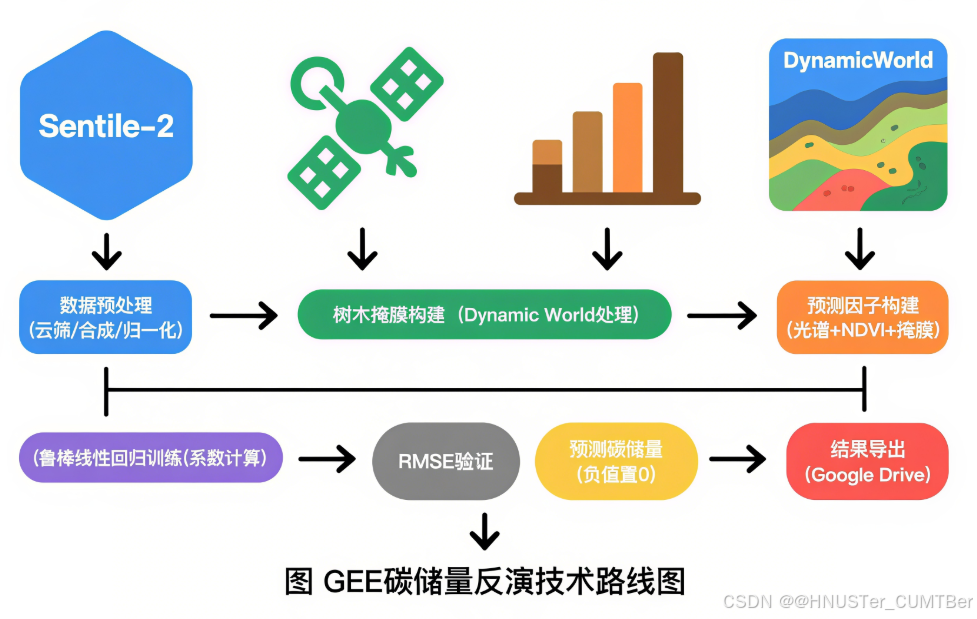 Sentile-2

DynamicWorld

数据预处理
(云筛/合成/归一化)

树木掩膜构建（Dynamic World处理）

预测因子构建
(光谱+NDVI+掩膜)

(鲁棒线性回归训练(系数计算)

RMSE验证

预测碳储量
(负值置0)

结果导出
(Google Drive)

图 GEE碳储量反演技术路线图

CSDN @@HNUSTer_CUMTBer